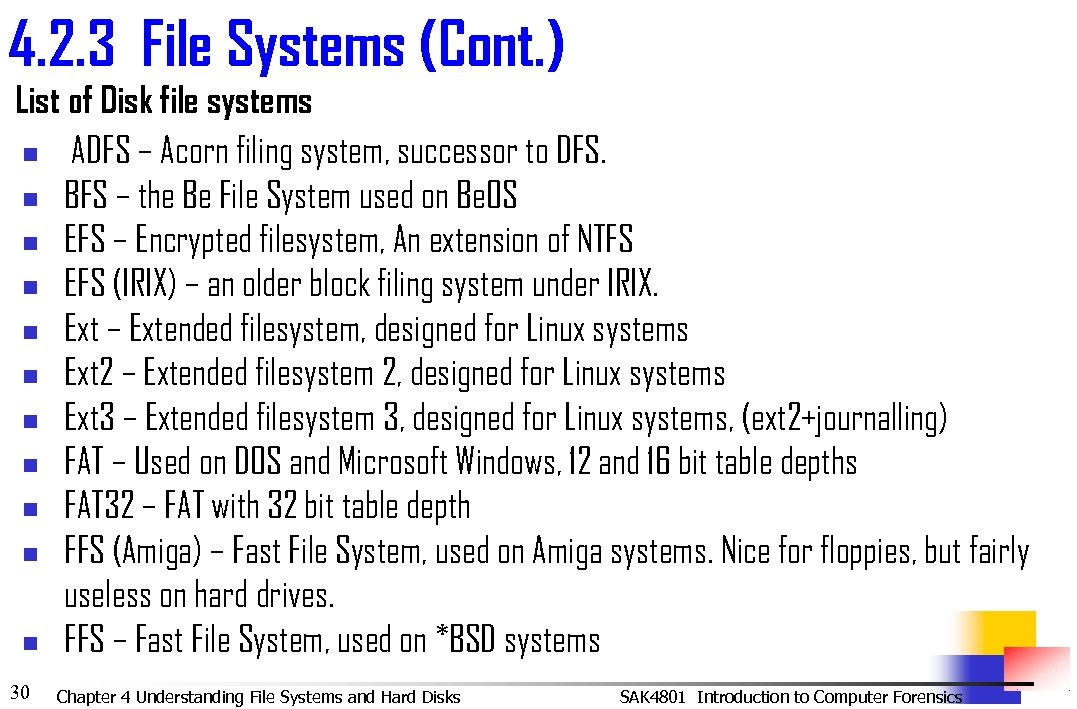 4.2.3 File Systems (Cont.)

List of Disk file systems

- ADFS – Acorn filing system, successor to DFS.
- BFS – the Be File System used on BeOS
- EFS – Encrypted filesystem, An extension of NTFS
- EFS (IRIX) – an older block filing system under IRIX.
- Ext – Extended filesystem, designed for Linux systems
- Ext2 – Extended filesystem 2, designed for Linux systems
- Ext3 – Extended filesystem 3, designed for Linux systems, (ext2+journalling)
- FAT – Used on DOS and Microsoft Windows, 12 and 16 bit table depths
- FAT32 – FAT with 32 bit table depth
- FFS (Amiga) – Fast File System, used on Amiga systems. Nice for floppies, but fairly useless on hard drives.
- FFS – Fast File System, used on *BSD systems

30 Chapter 4 Understanding File Systems and Hard Disks SAK4801 Introduction to Computer Forensics